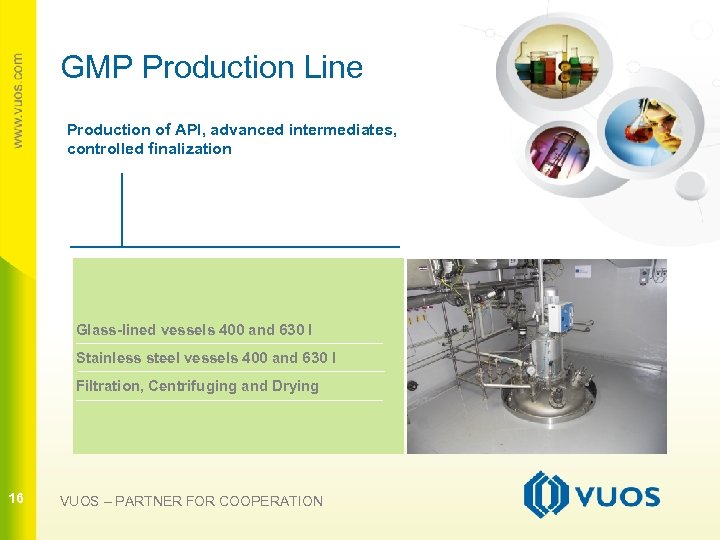 www.vuos.com

GMP Production Line

Production of API, advanced intermediates, controlled finalization

Glass-lined vessels 400 and 630 l

Stainless steel vessels 400 and 630 l

Filtration, Centrifuging and Drying

16

VUOS – PARTNER FOR COOPERATION

VUOS